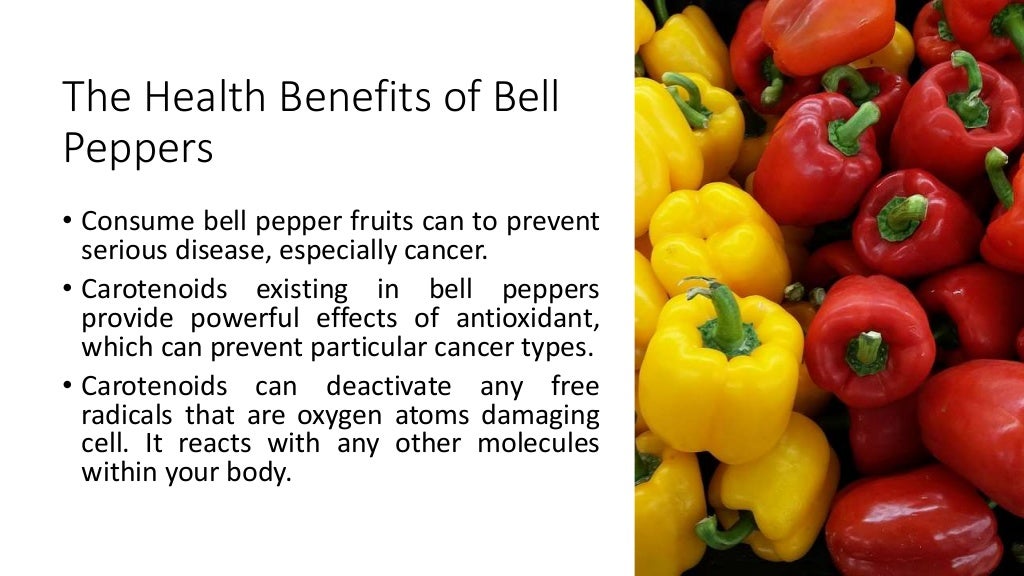 The Health Benefits of Bell Peppers

• Consume bell pepper fruits can to prevent serious disease, especially cancer.
• Carotenoids existing in bell peppers provide powerful effects of antioxidant, which can prevent particular cancer types.
• Carotenoids can deactivate any free radicals that are oxygen atoms damaging cell. It reacts with any other molecules within your body.